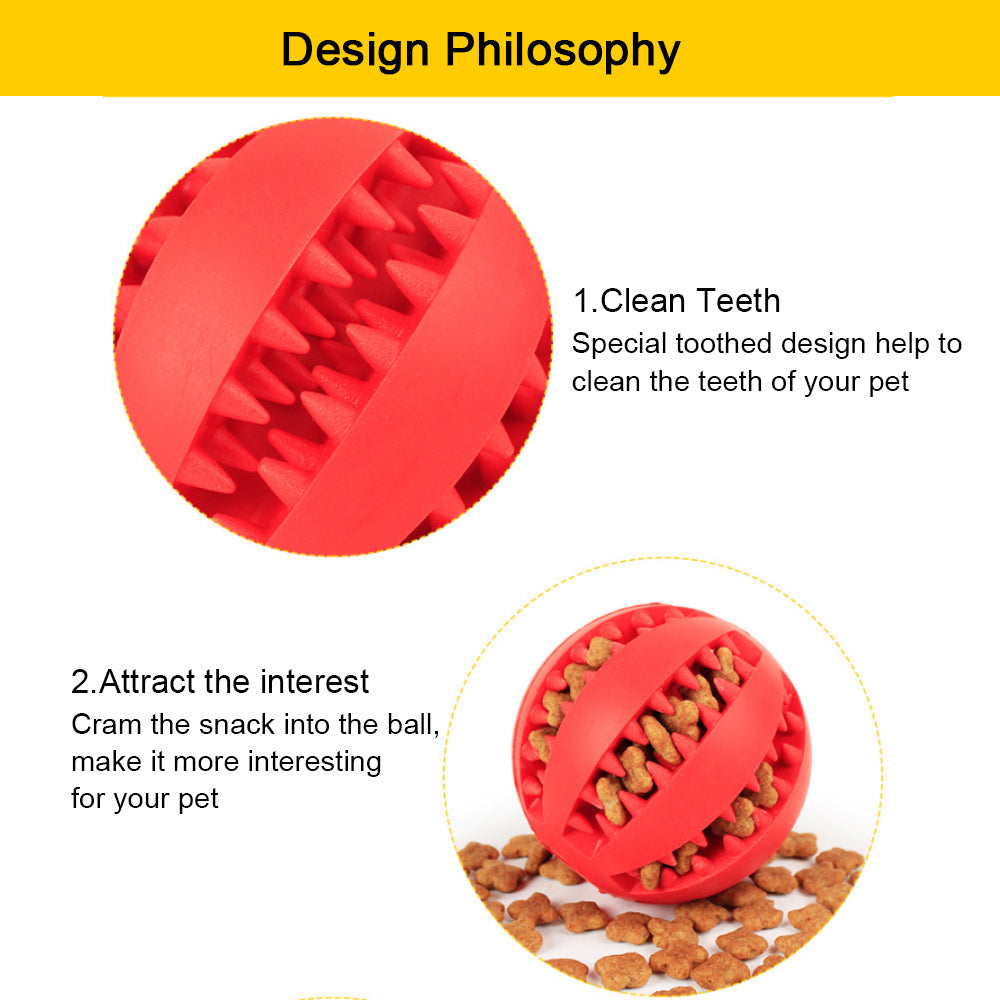 Design Philosophy

1.Clean Teeth
Special toothed design help to clean the teeth of your pet

2.Attract the interest
Cram the snack into the ball, make it more interesting for your pet